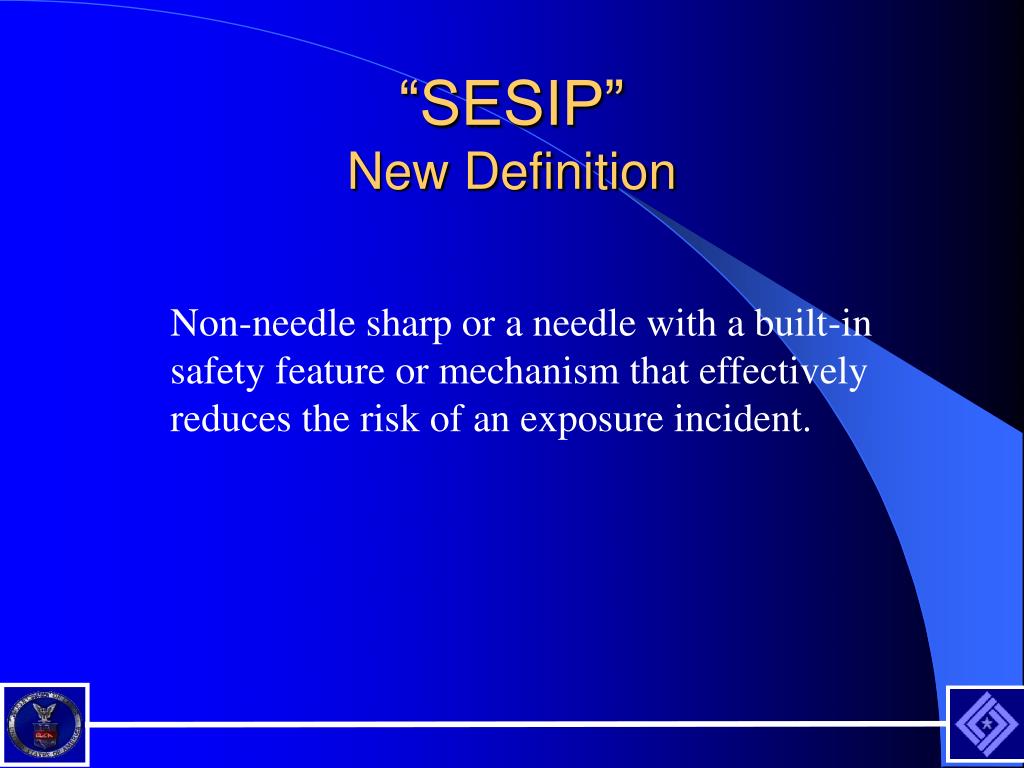 “SESIP”
New Definition

Non-needle sharp or a needle with a built-in safety feature or mechanism that effectively reduces the risk of an exposure incident.